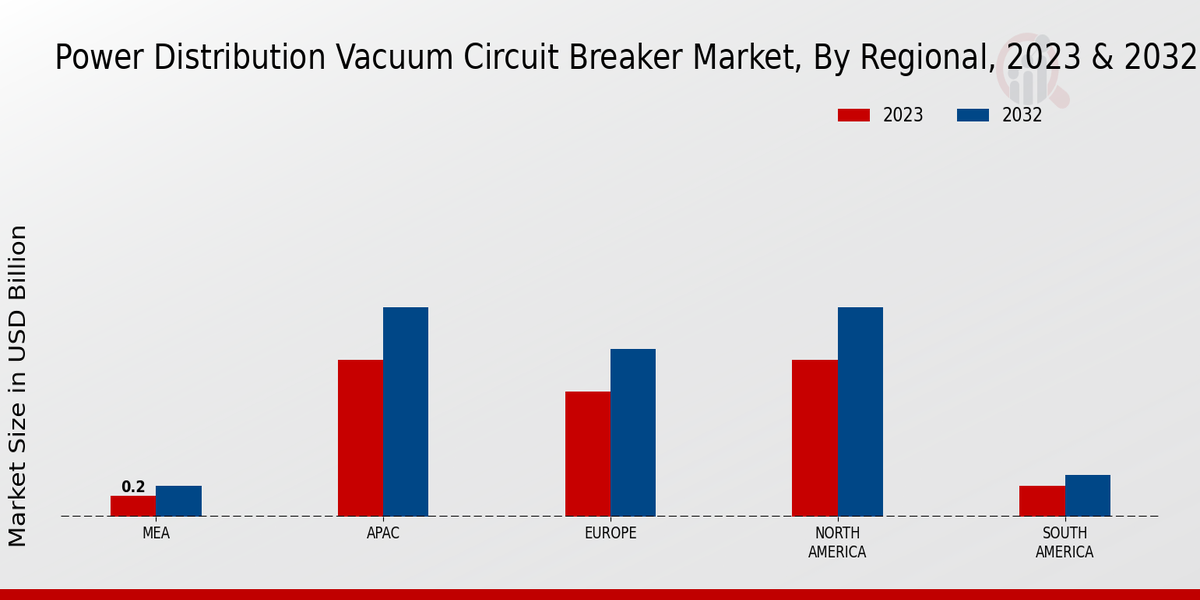 Power Distribution Vacuum Circuit Breaker Market, By Regional, 2023 & 2032

2023
2032

Market Size in USD Billion

0.2

MEA
APAC
EUROPE
NORTH AMERICA
SOUTH AMERICA